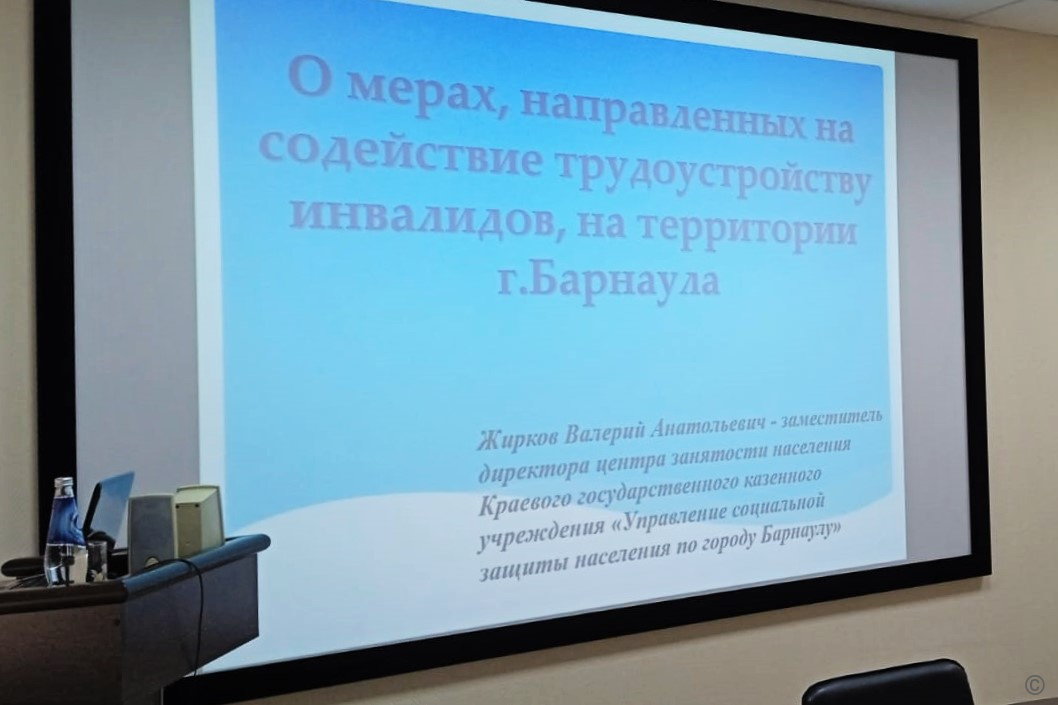 О мерах, направленных на содействие трудоустройству инвалидов, на территории г.Барнаула

Жирков Валерий Анатольевич - заместитель директора центра занятости населения Краевого государственного казенного учреждения «Управление социальной защиты населения по городу Барнаулу»

©